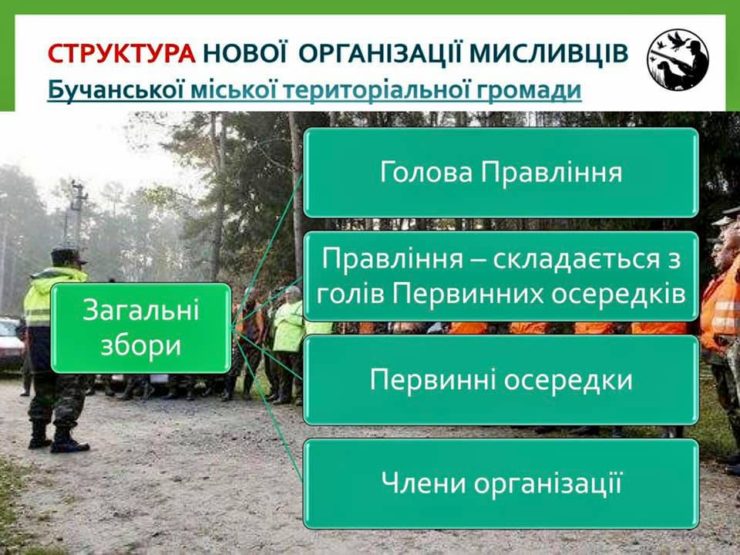 СТРУКТУРА НОВОЇ ОРГАНІЗАЦІЇ МИСЛИВЦІВ
Бучанської міської територіальної громади

Загальні збори

Голова Правління

Правління – складається з голів Первинних осередків

Первинні осередки

Члени організації